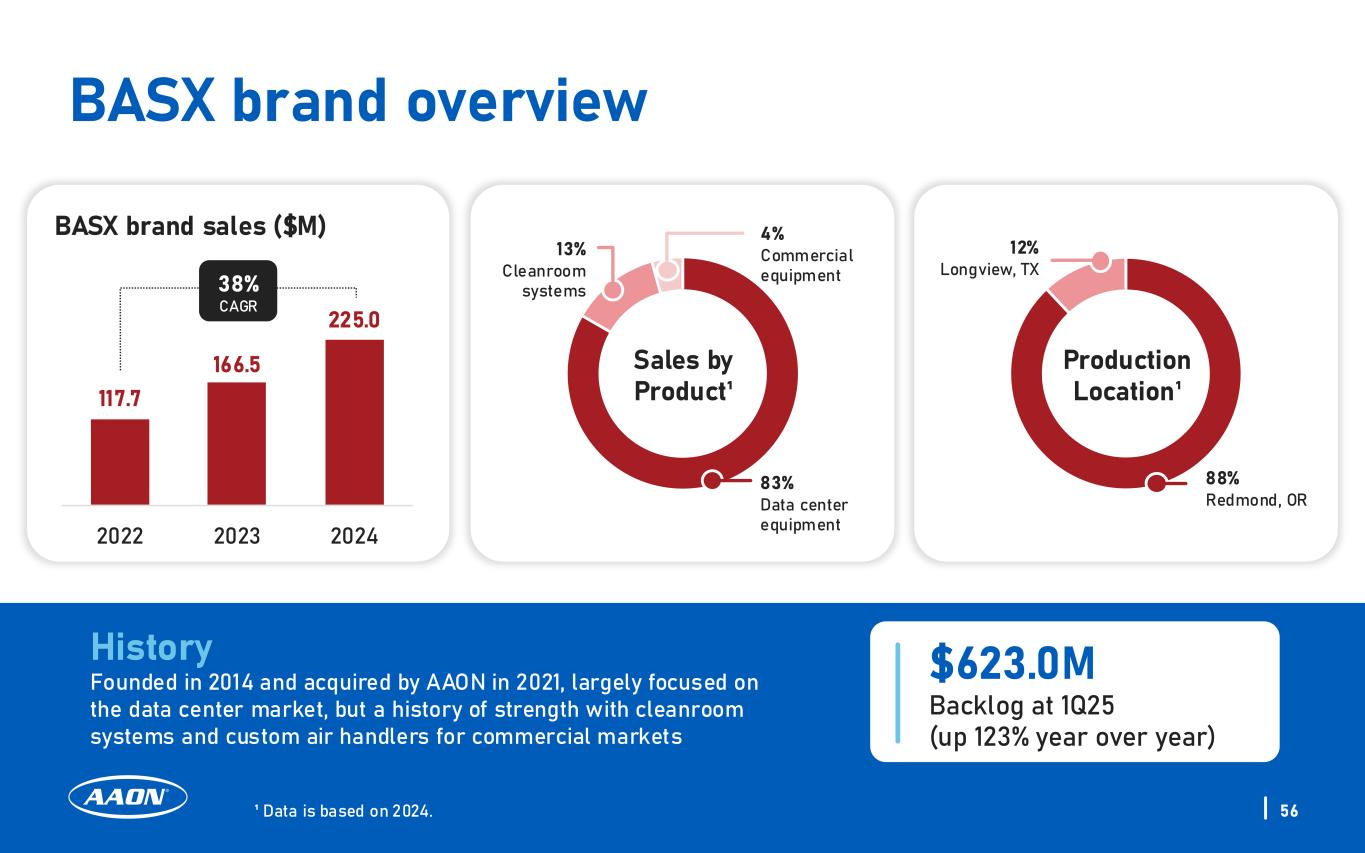 BASX brand overview

BASX brand sales ($M)

38%
CAGR

117.7
166.5
225.0

2022
2023
2024

13%
Cleanroom systems

4%
Commercial equipment

Sales by Product¹

83%
Data center equipment

12%
Longview, TX

Production Location¹

88%
Redmond, OR

History
Founded in 2014 and acquired by AAON in 2021, largely focused on the data center market, but a history of strength with cleanroom systems and custom air handlers for commercial markets

$623.0M
Backlog at 1Q25
(up 123% year over year)

AAON

¹ Data is based on 2024.

56